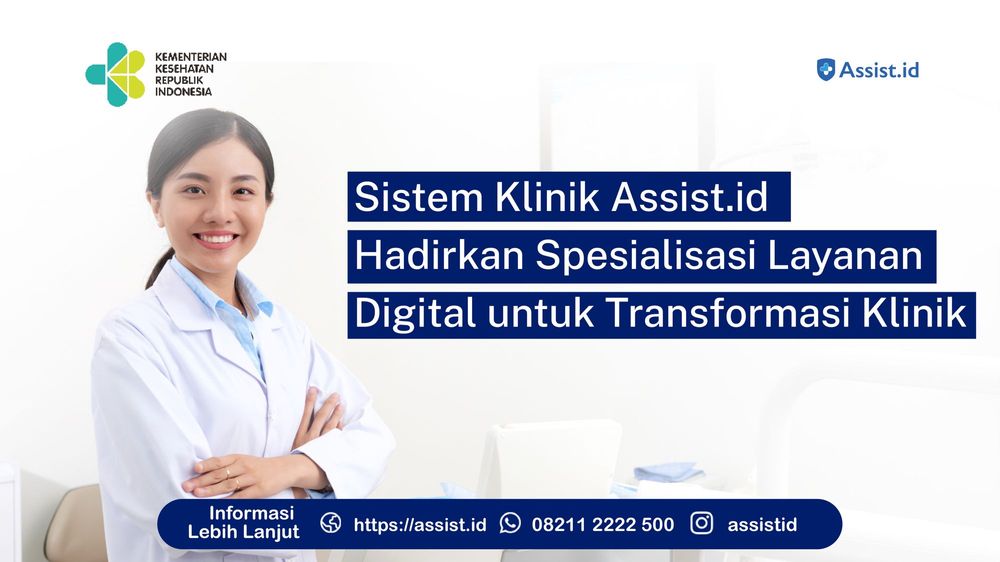 KEMENTERIAN KESEHATAN REPUBLIK INDONESIA

Assist.id

Sistem Klinik Assist.id
Hadirkan Spesialisasi Layanan
Digital untuk Transformasi Klinik

Informasi Lebih Lanjut https://assist.id 08211 2222 500 assistid